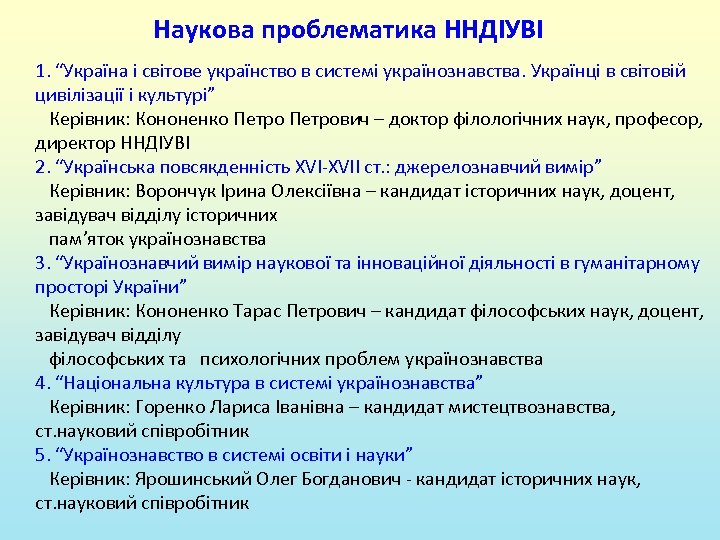 Наукова проблематика ННДІУВІ

1. “Україна і світове українство в системі українознавства. Українці в світовій цивілізації і культурі”
Керівник: Кононенко Петро Петрович – доктор філологічних наук, професор, директор ННДІУВІ
2. “Українська повсякденність XVI-XVII ст.: джерелознавчий вимір”
Керівник: Ворончук Ірина Олексіївна – кандидат історичних наук, доцент, завідувач відділу історичних
пам’яток українознавства
3. “Українознавчий вимір наукової та інноваційної діяльності в гуманітарному просторі України”
Керівник: Кононенко Тарас Петрович – кандидат філософських наук, доцент, завідувач відділу
філософських та психологічних проблем українознавства
4. “Національна культура в системі українознавства”
Керівник: Горенко Лариса Іванівна – кандидат мистецтвознавства, ст.науковий співробітник
5. “Українознавство в системі освіти і науки”
Керівник: Ярошинський Олег Богданович - кандидат історичних наук, ст.науковий співробітник